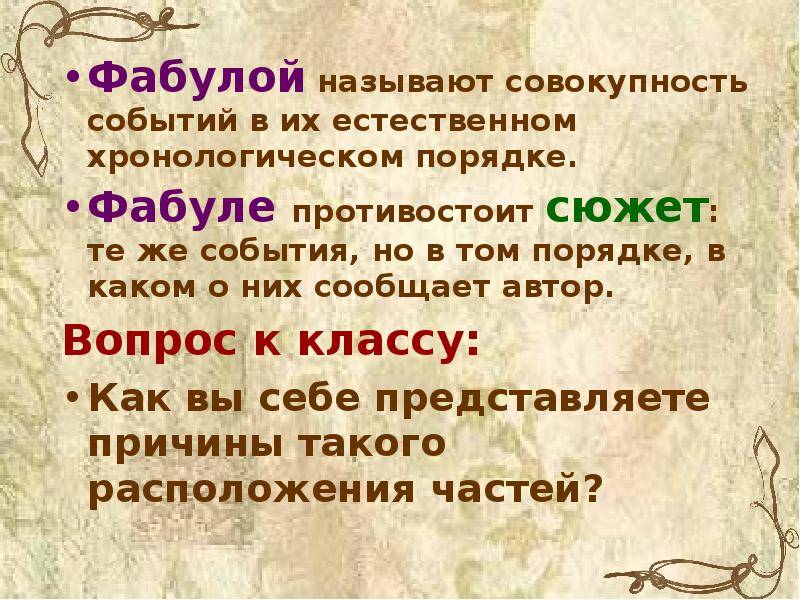 • Фабулой называют совокупность событий в их естественном хронологическом порядке.

• Фабуле противостоит сюжет: те же события, но в том порядке, в каком о них сообщает автор.

Вопрос к классу:

• Как вы себе представляете причины такого расположения частей?